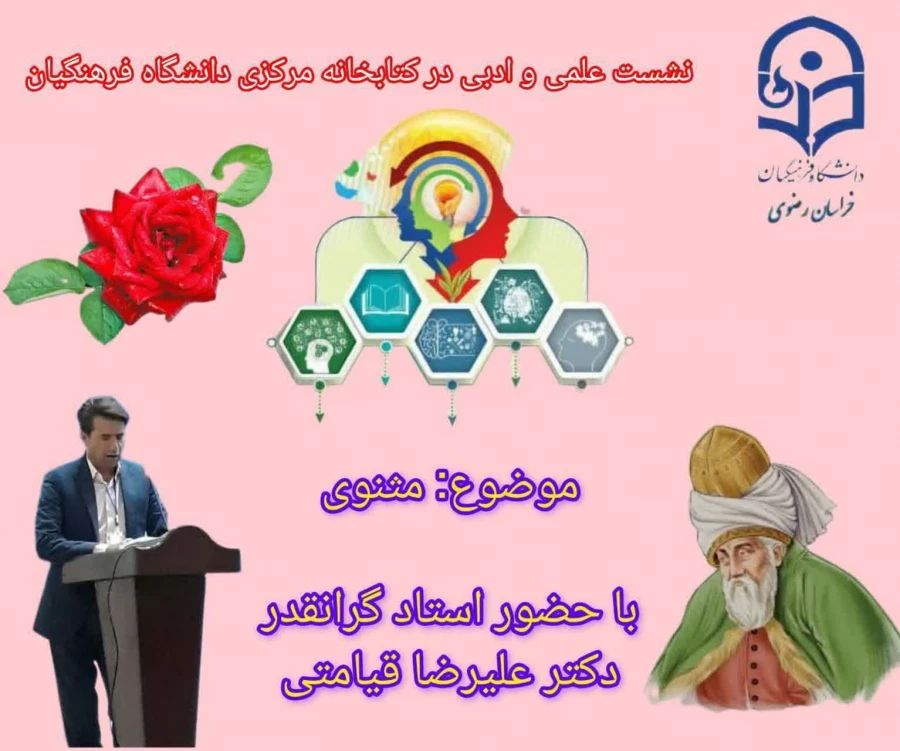 نشست علمی و ادبی در کتابخانه مرکزی دانشگاه فرهنگیان

دانشگاه فرهنگیان
خراسان رضوی

موضوع: مثنوی

با حضور استاد گرانقدر
دکتر علیرضا قیامتی